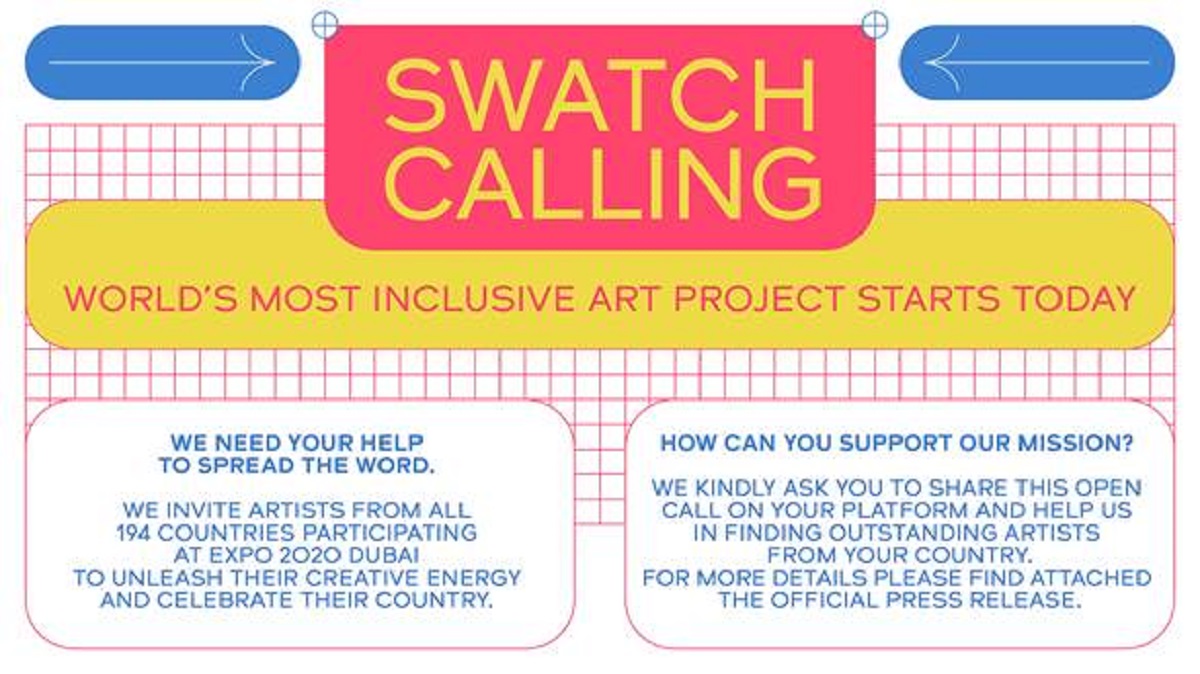 SWATCH CALLING

WORLD'S MOST INCLUSIVE ART PROJECT STARTS TODAY

WE NEED YOUR HELP TO SPREAD THE WORD.

WE INVITE ARTISTS FROM ALL 194 COUNTRIES PARTICIPATING AT EXPO 2020 DUBAI TO UNLEASH THEIR CREATIVE ENERGY AND CELEBRATE THEIR COUNTRY.

HOW CAN YOU SUPPORT OUR MISSION?

WE KINDLY ASK YOU TO SHARE THIS OPEN CALL ON YOUR PLATFORM AND HELP US IN FINDING OUTSTANDING ARTISTS FROM YOUR COUNTRY.
FOR MORE DETAILS PLEASE FIND ATTACHED THE OFFICIAL PRESS RELEASE.